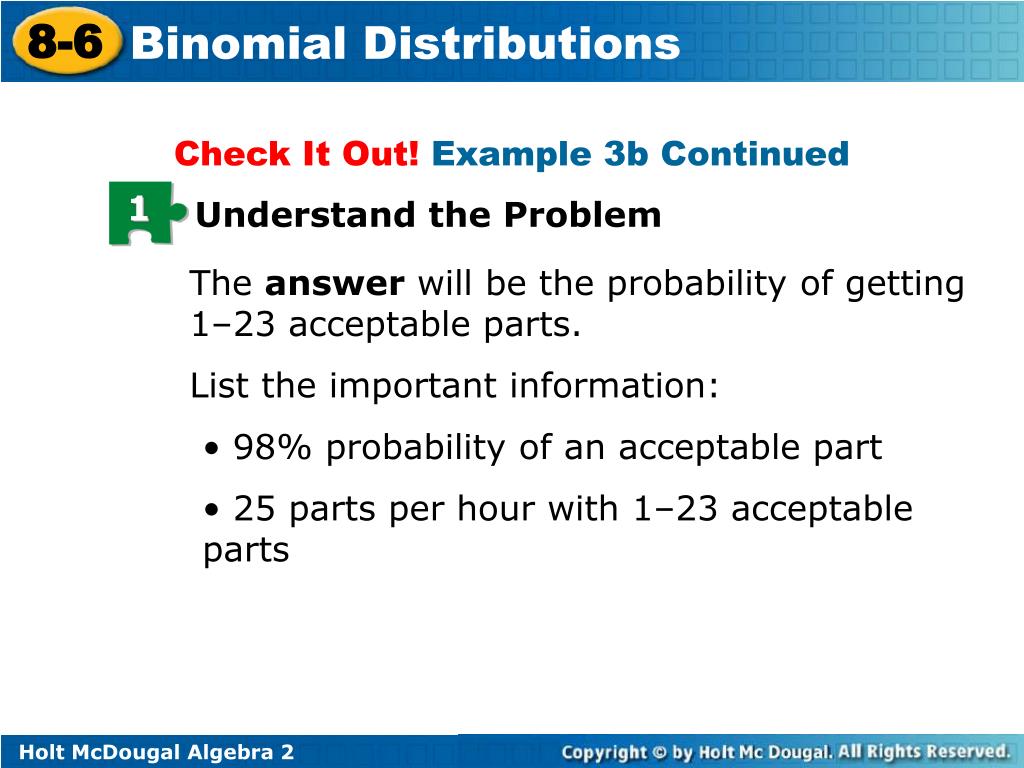 8-6 Binomial Distributions

Check It Out! Example 3b Continued

1 Understand the Problem

The answer will be the probability of getting 1–23 acceptable parts.

List the important information:

• 98% probability of an acceptable part

• 25 parts per hour with 1–23 acceptable parts

Holt McDougal Algebra 2

Copyright © by Holt Mc Dougal. All Rights Reserved.